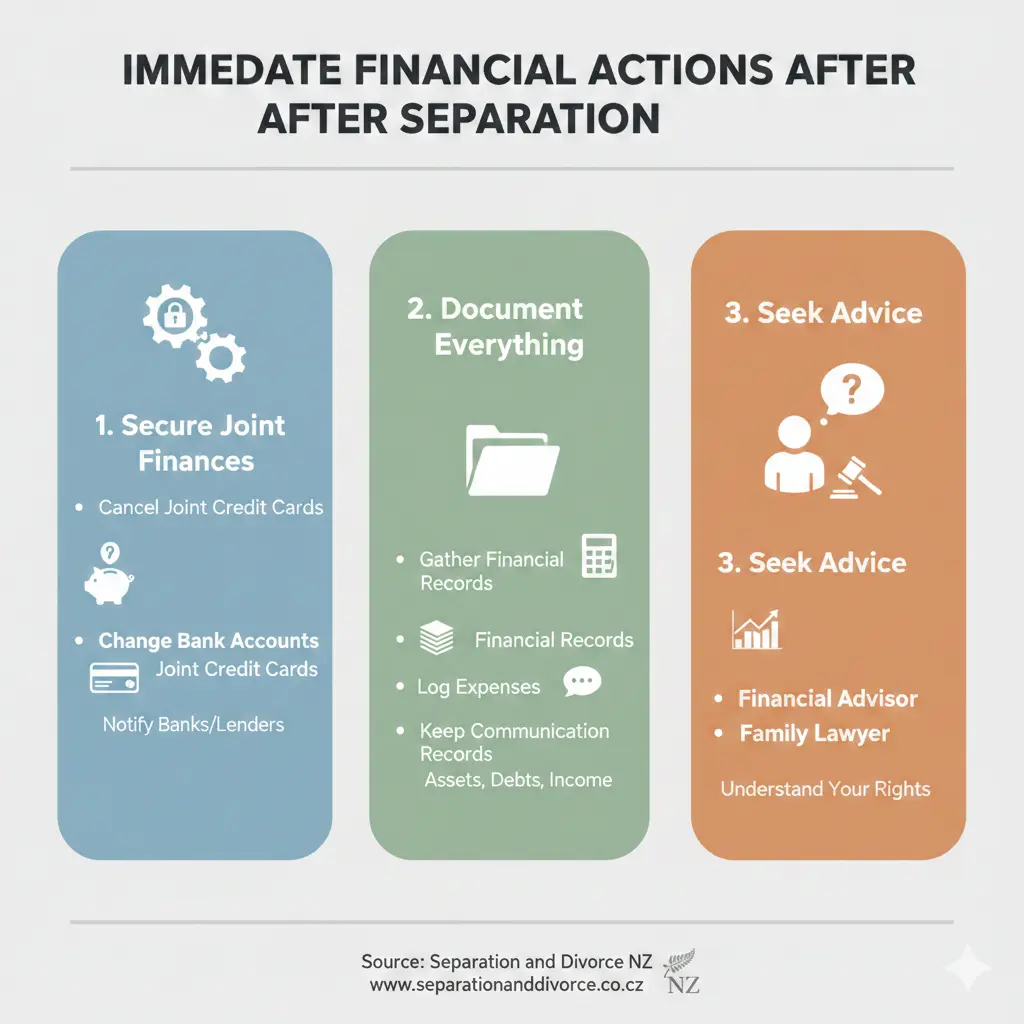 IMMEDATE FINANCIAL ACTIONS AFTER AFTER SEPARATION

1. Secure Joint Finances

• Cancel Joint Credit Cards

• Change Bank Accounts
Joint Credit Cards

Notify Banks/Lenders

2. Document Everything

• Gather Financial Records

• Financial Records

• Log Expenses

• Keep Communication Records
Assets, Debts, Income

3. Seek Advice

3. Seek Advice

• Financial Advisor
• Family Lawyer

Understand Your Rights

Source: Separation and Divorce NZ
www.separationanddivorce.co.cz
NZ